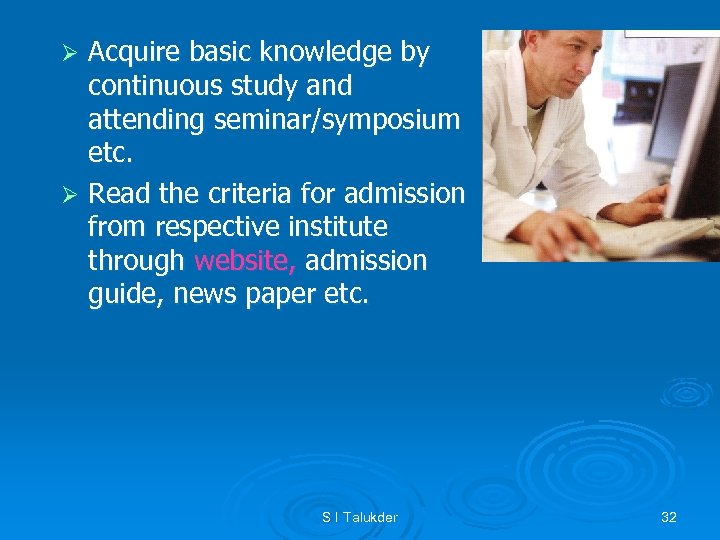 ➢ Acquire basic knowledge by continuous study and attending seminar/symposium etc.

➢ Read the criteria for admission from respective institute through website, admission guide, news paper etc.

S I Talukder

32